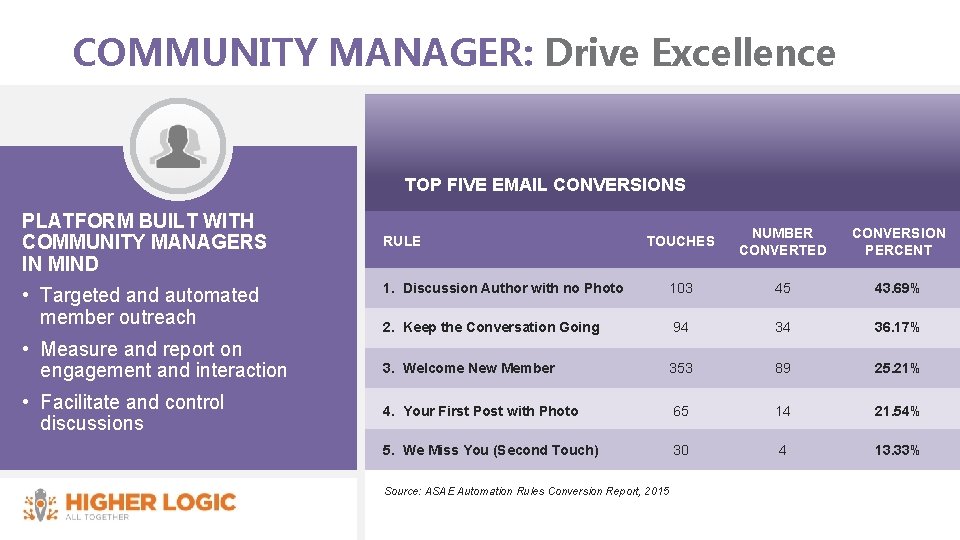 COMMUNITY MANAGER: Drive Excellence

PLATFORM BUILT WITH COMMUNITY MANAGERS IN MIND

• Targeted and automated member outreach
• Measure and report on engagement and interaction
• Facilitate and control discussions

TOP FIVE EMAIL CONVERSIONS

| RULE | TOUCHES | NUMBER CONVERTED | CONVERSION PERCENT |
|---|---|---|---|
| 1. Discussion Author with no Photo | 103 | 45 | 43.69% |
| 2. Keep the Conversation Going | 94 | 34 | 36.17% |
| 3. Welcome New Member | 353 | 89 | 25.21% |
| 4. Your First Post with Photo | 65 | 14 | 21.54% |
| 5. We Miss You (Second Touch) | 30 | 4 | 13.33% |

Source: ASAE Automation Rules Conversion Report, 2015

HIGHER LOGIC
ALL TOGETHER